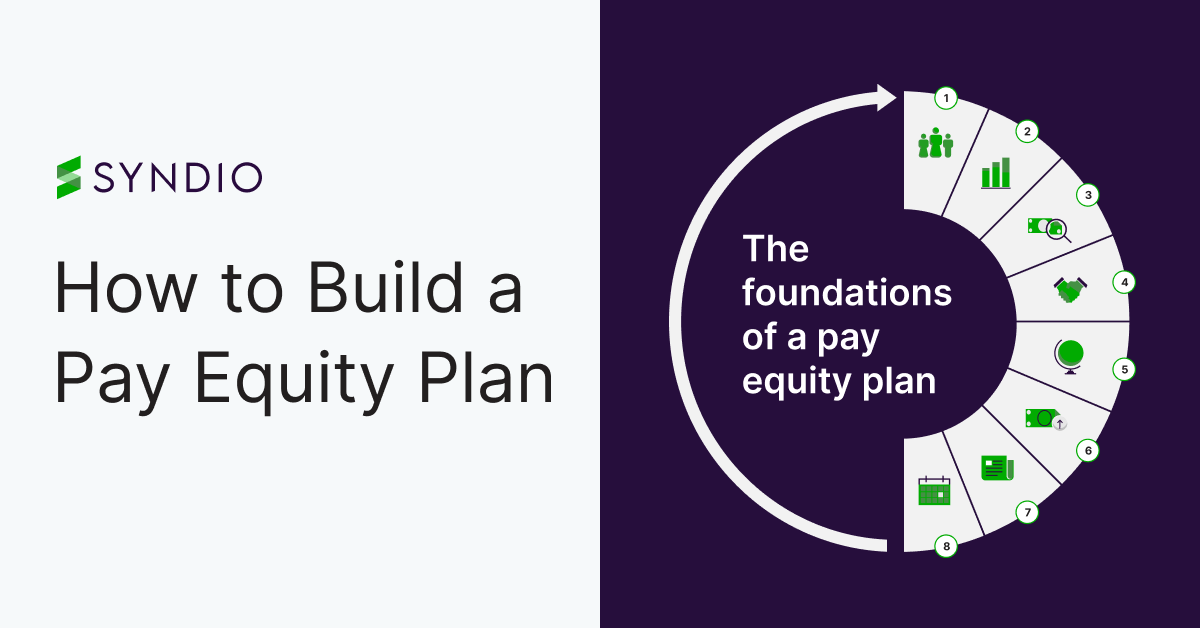 SYNDIO

How to Build a Pay Equity Plan

The foundations of a pay equity plan

1
2
3
4
5
6
7
8